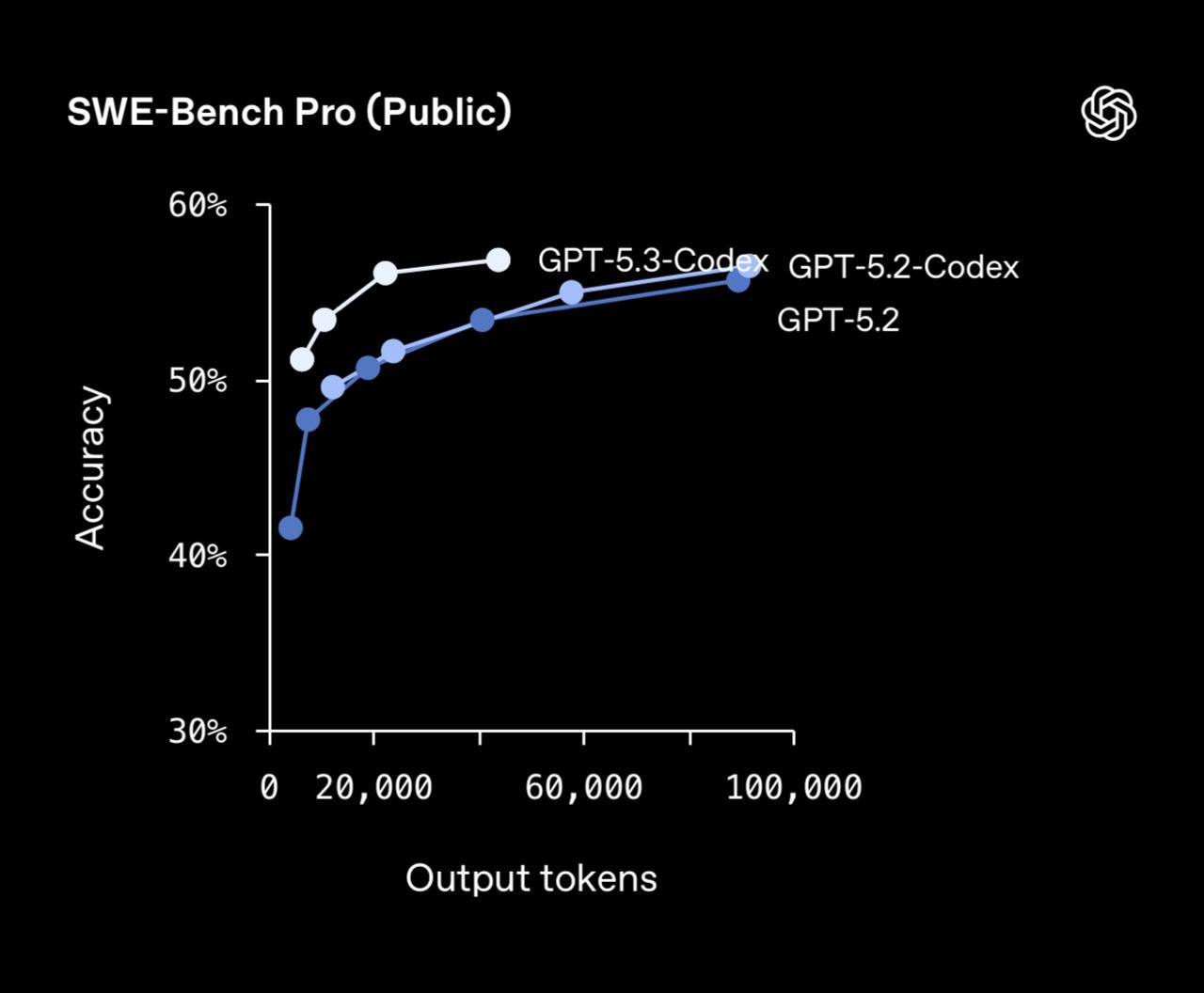 SWE-Bench Pro (Public)

60%
50%
40%
30%

Accuracy

GPT-5.3-Codex
GPT-5.2-Codex
GPT-5.2

0
20,000
60,000
100,000

Output tokens